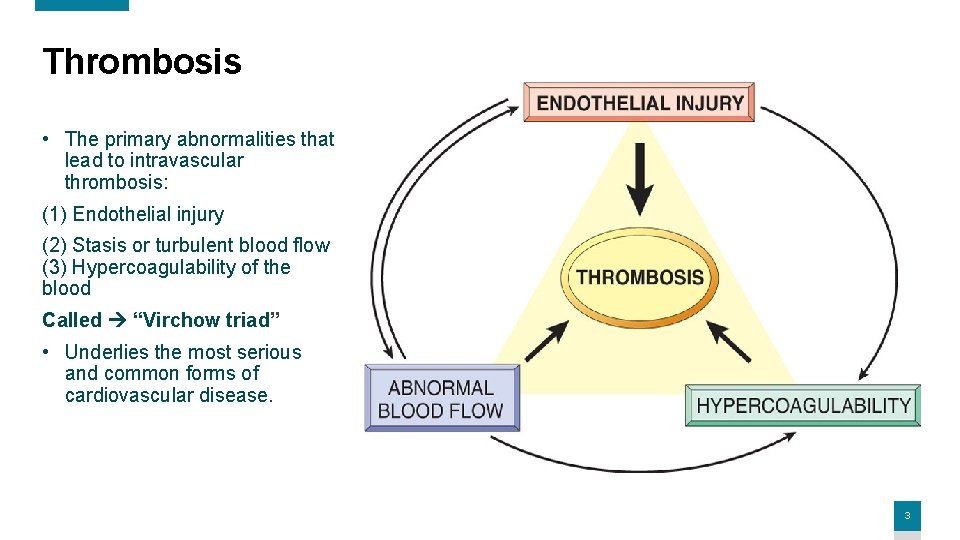 Thrombosis

• The primary abnormalities that lead to intravascular thrombosis:

(1) Endothelial injury

(2) Stasis or turbulent blood flow
(3) Hypercoagulability of the blood

Called → "Virchow triad"

• Underlies the most serious and common forms of cardiovascular disease.

ENDOTHELIAL INJURY

THROMBOSIS

ABNORMAL BLOOD FLOW

HYPERCOAGULABILITY

3